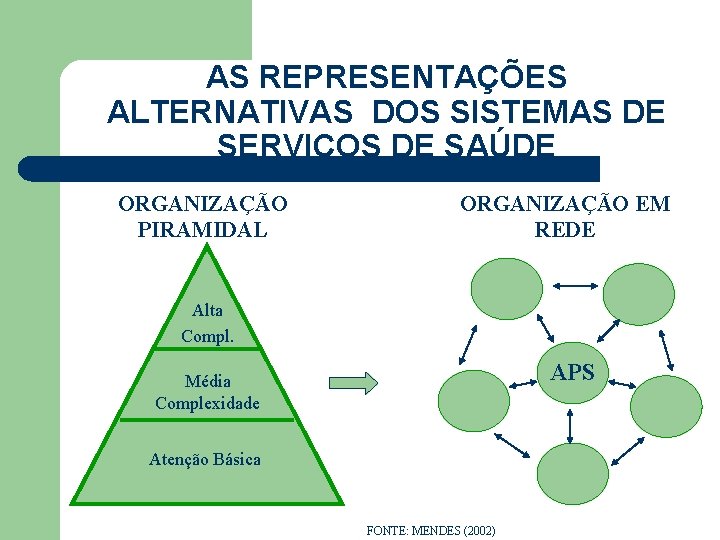 AS REPRESENTAÇÕES ALTERNATIVAS DOS SISTEMAS DE SERVIÇOS DE SAÚDE

ORGANIZAÇÃO PIRAMIDAL

Alta Compl.

Média Complexidade

Atenção Básica

ORGANIZAÇÃO EM REDE

APS

FONTE: MENDES (2002)